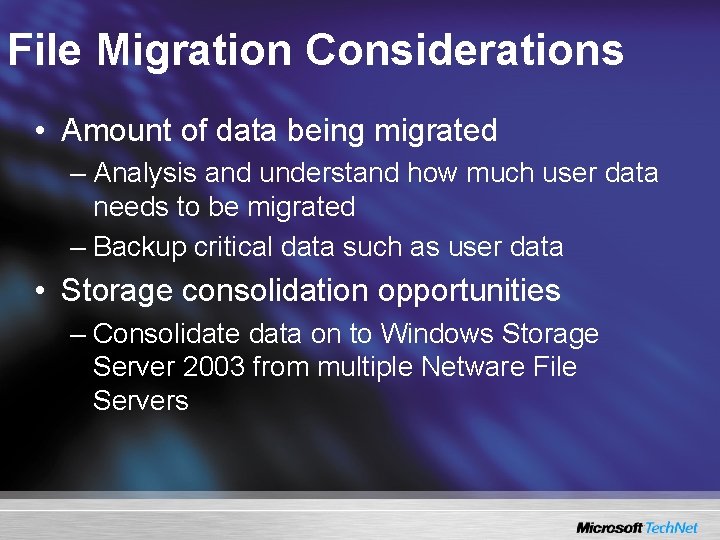 File Migration Considerations

• Amount of data being migrated

– Analysis and understand how much user data needs to be migrated

– Backup critical data such as user data

• Storage consolidation opportunities

– Consolidate data on to Windows Storage Server 2003 from multiple Netware File Servers

Microsoft TechNet